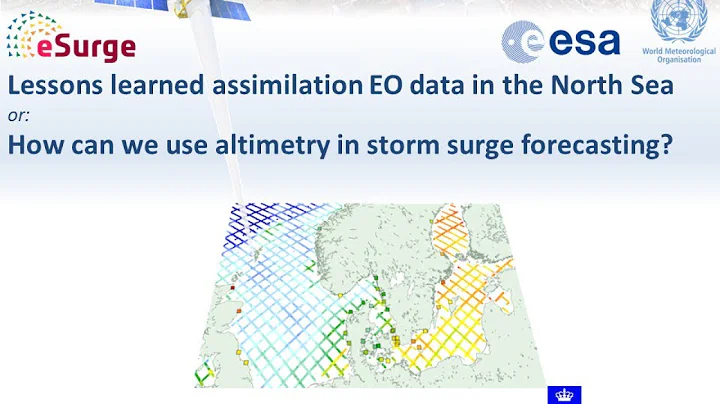 eSurge

esa

World Meteorological Organisation

Lessons learned assimilation EO data in the North Sea

or:

How can we use altimetry in storm surge forecasting?